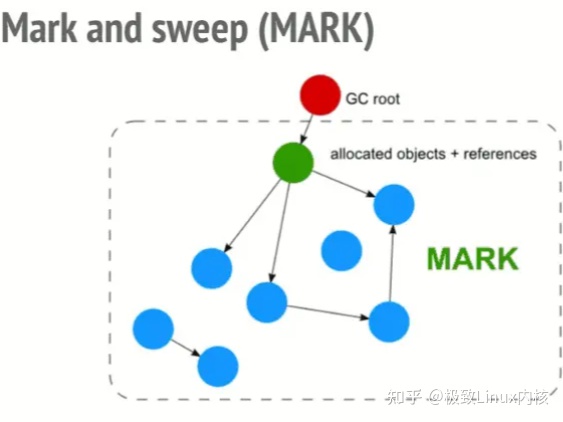 Mark and sweep (MARK)

GC root

allocated objects + references

MARK

知乎 @极致Linux内核